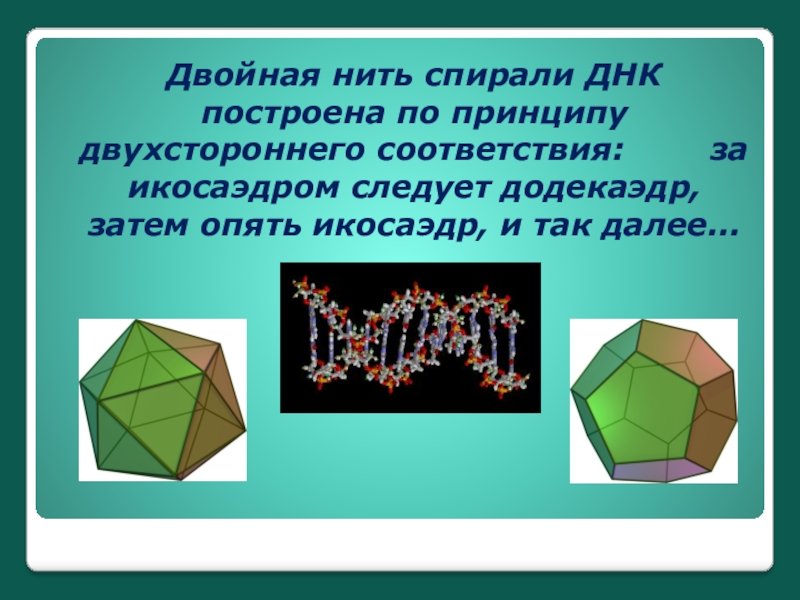 Двойная нить спирали ДНК построена по принципу двухстороннего соответствия: за икосаэдром следует додекаэдр, затем опять икосаэдр, и так далее…